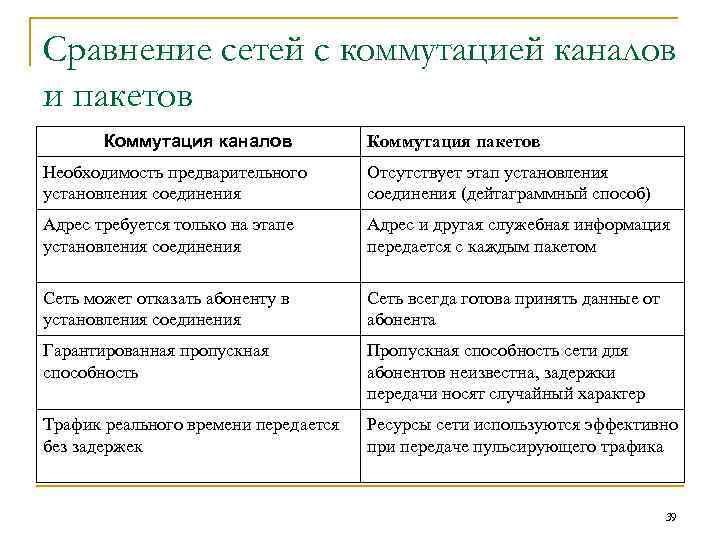 Сравнение сетей с коммутацией каналов и пакетов

| Коммутация каналов | Коммутация пакетов |
|---|---|
| Необходимость предварительного установления соединения | Отсутствует этап установления соединения (дейтаграммный способ) |
| Адрес требуется только на этапе установления соединения | Адрес и другая служебная информация передается с каждым пакетом |
| Сеть может отказать абоненту в установления соединения | Сеть всегда готова принять данные от абонента |
| Гарантированная пропускная способность | Пропускная способность сети для абонентов неизвестна, задержки передачи носят случайный характер |
| Трафик реального времени передается без задержек | Ресурсы сети используются эффективно при передаче пульсирующего трафика |

39